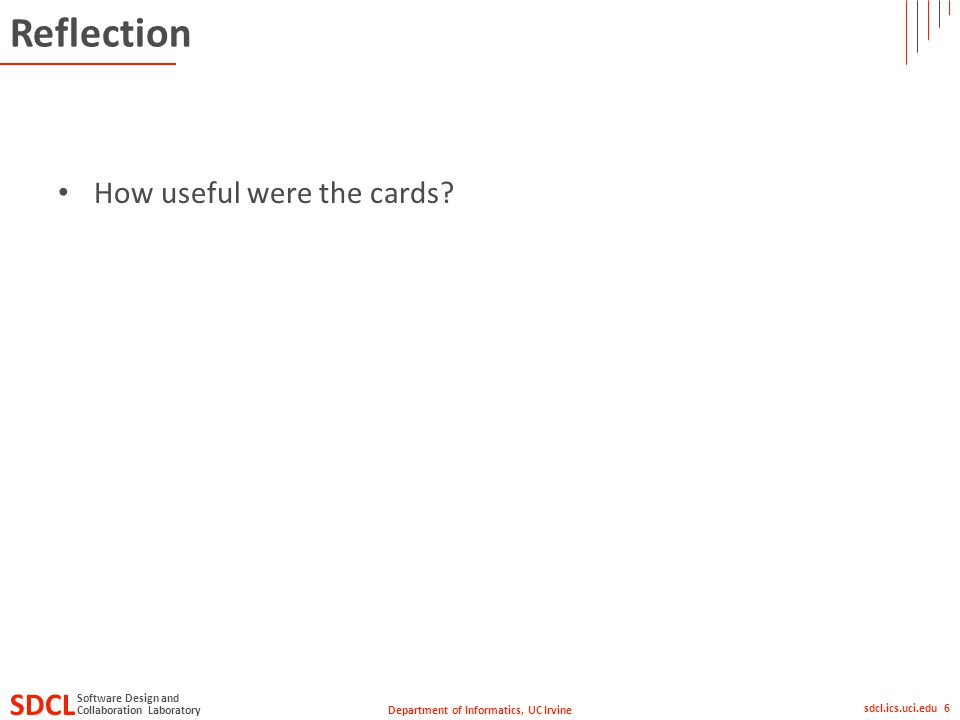 Reflection

• How useful were the cards?

SDCL Software Design and Collaboration Laboratory

Department of Informatics, UC Irvine

sdcl.ics.uci.edu 6